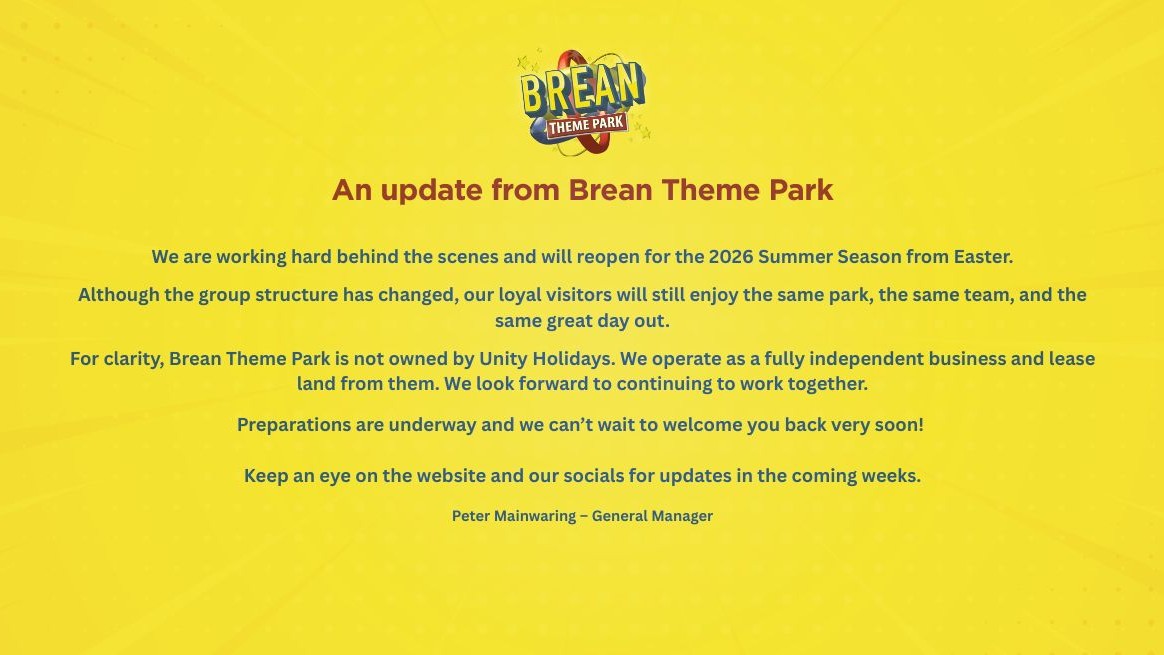 BREAN
THEME PARK

An update from Brean Theme Park

We are working hard behind the scenes and will reopen for the 2026 Summer Season from Easter.

Although the group structure has changed, our loyal visitors will still enjoy the same park, the same team, and the same great day out.

For clarity, Brean Theme Park is not owned by Unity Holidays. We operate as a fully independent business and lease land from them. We look forward to continuing to work together.

Preparations are underway and we can't wait to welcome you back very soon!

Keep an eye on the website and our socials for updates in the coming weeks.

Peter Mainwaring – General Manager